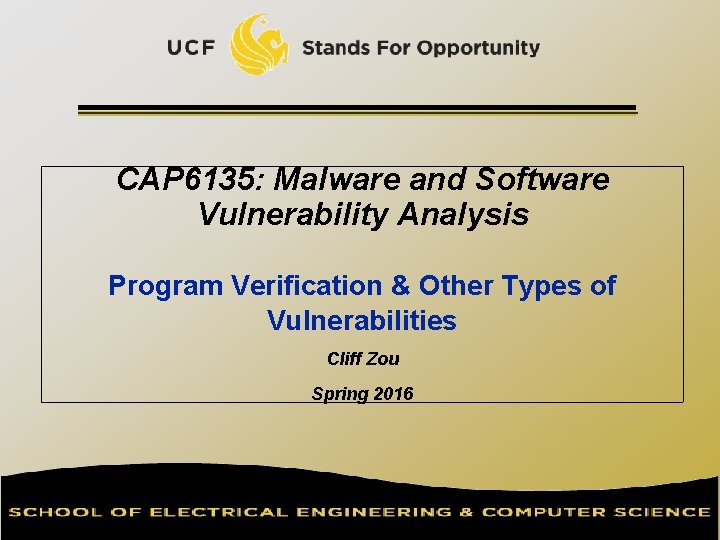 UCF Stands For Opportunity

CAP6135: Malware and Software Vulnerability Analysis

Program Verification & Other Types of Vulnerabilities

Cliff Zou

Spring 2016

SCHOOL OF ELECTRICAL ENGINEERING & COMPUTER SCIENCE